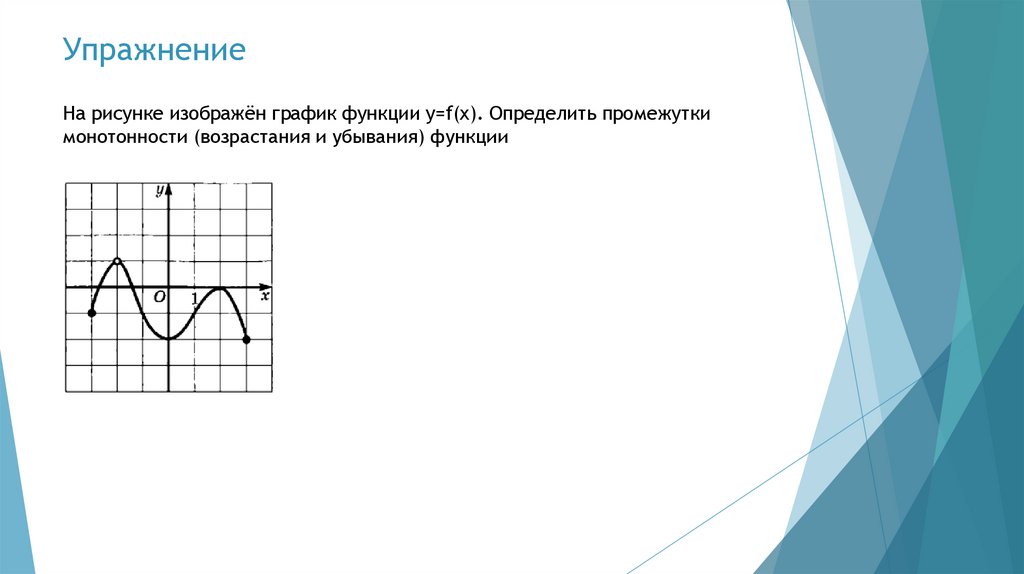 Упражнение

На рисунке изображён график функции y=f(x). Определить промежутки монотонности (возрастания и убывания) функции

y
O
1
x